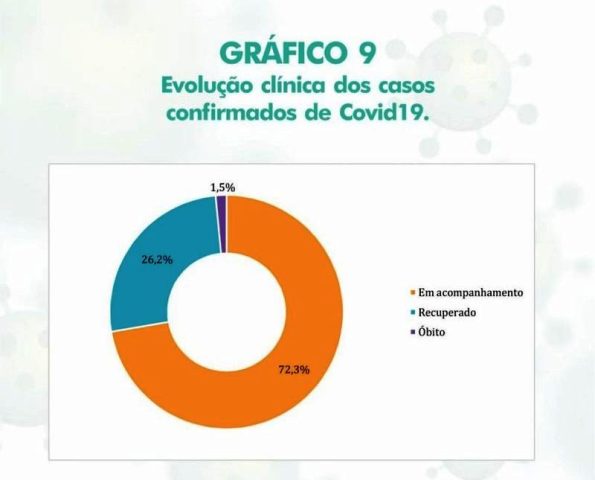 GRÁFICO 9
Evolução clínica dos casos confirmados de Covid19.

1,5%
26,2%
72,3%

Em acompanhamento
Recuperado
Óbito